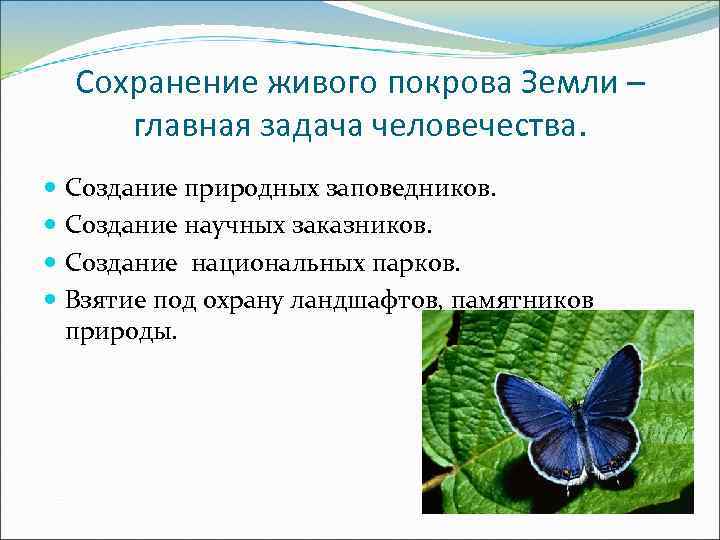 Сохранение живого покрова Земли – главная задача человечества.

Создание природных заповедников.
Создание научных заказников.
Создание национальных парков.
Взятие под охрану ландшафтов, памятников природы.